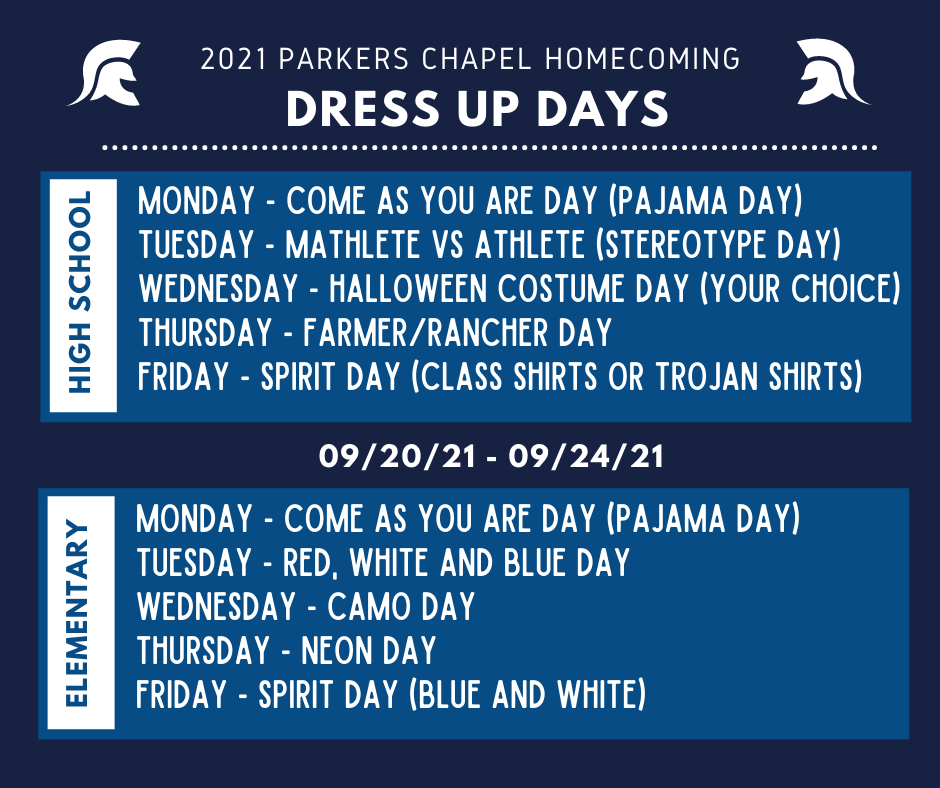 2021 PARKERS CHAPEL HOMECOMING
DRESS UP DAYS

HIGH SCHOOL

MONDAY - COME AS YOU ARE DAY (PAJAMA DAY)
TUESDAY - MATHLETE VS ATHLETE (STEREOTYPE DAY)
WEDNESDAY - HALLOWEEN COSTUME DAY (YOUR CHOICE)
THURSDAY - FARMER/RANCHER DAY
FRIDAY - SPIRIT DAY (CLASS SHIRTS OR TROJAN SHIRTS)

09/20/21 - 09/24/21

ELEMENTARY

MONDAY - COME AS YOU ARE DAY (PAJAMA DAY)
TUESDAY - RED, WHITE AND BLUE DAY
WEDNESDAY - CAMO DAY
THURSDAY - NEON DAY
FRIDAY - SPIRIT DAY (BLUE AND WHITE)